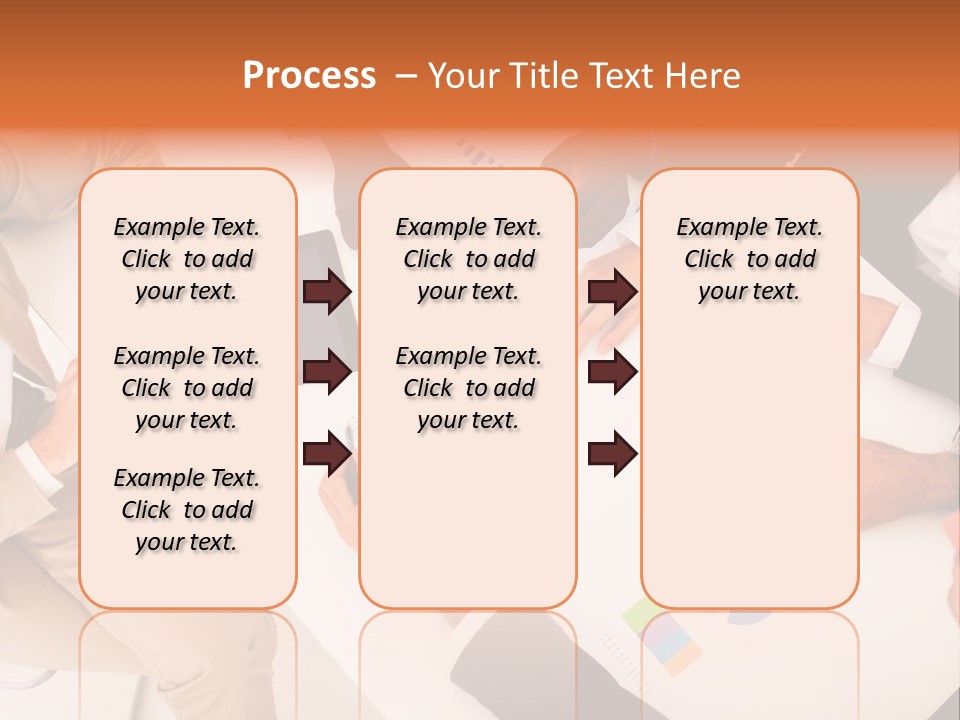 Process – Your Title Text Here

Example Text. Click to add your text.

Example Text. Click to add your text.

Example Text. Click to add your text.

Example Text. Click to add your text.

Example Text. Click to add your text.

Example Text. Click to add your text.